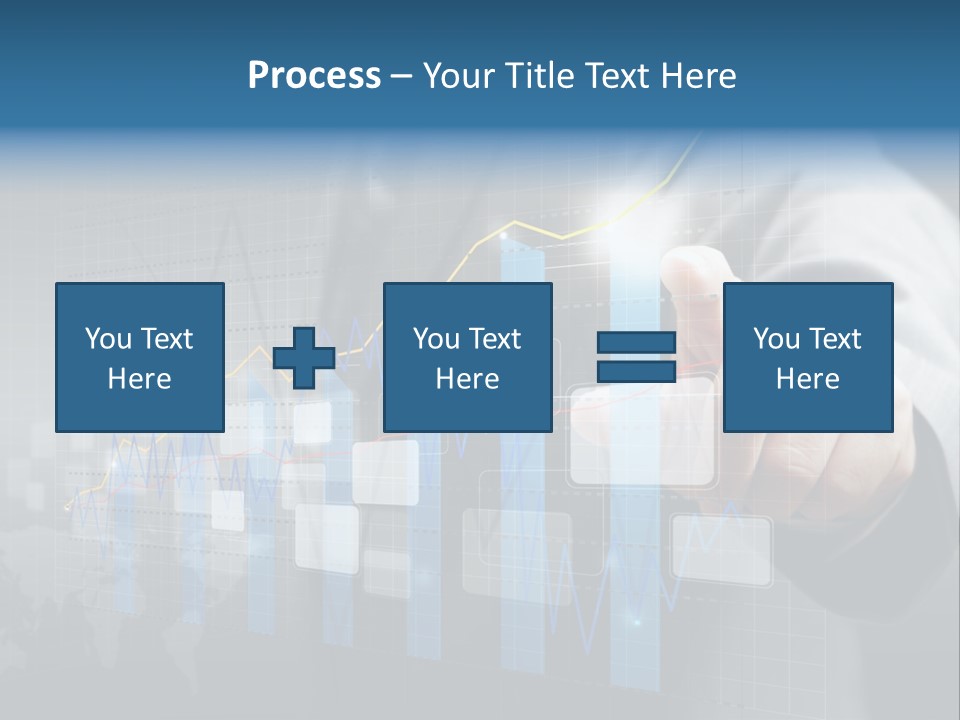 Process – Your Title Text Here

You Text Here

You Text Here

You Text Here